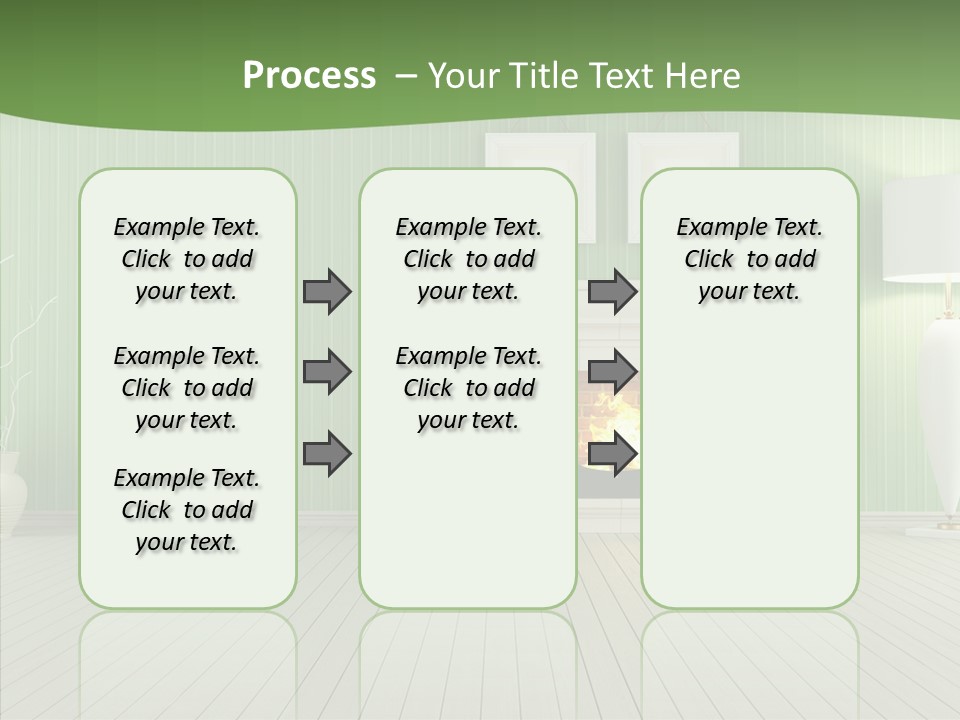 Process – Your Title Text Here

Example Text. Click to add your text.

Example Text. Click to add your text.

Example Text. Click to add your text.

Example Text. Click to add your text.

Example Text. Click to add your text.

Example Text. Click to add your text.